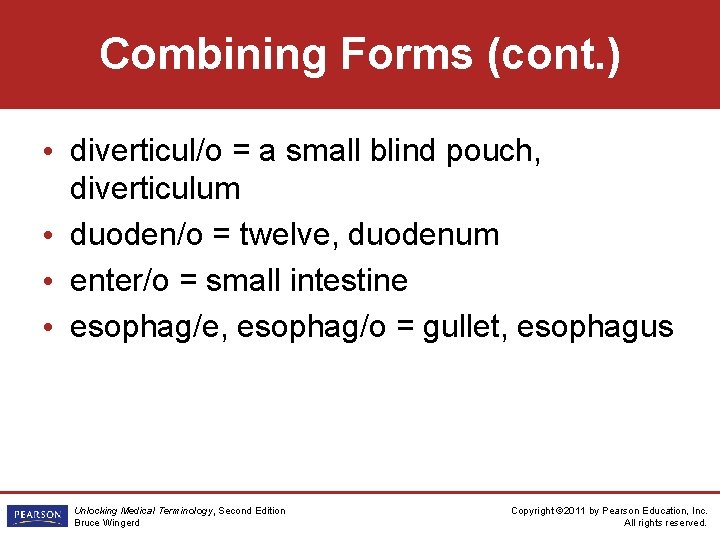 Combining Forms (cont.)

• diverticul/o = a small blind pouch, diverticulum
• duoden/o = twelve, duodenum
• enter/o = small intestine
• esophag/e, esophag/o = gullet, esophagus

PEARSON

Unlocking Medical Terminology, Second Edition
Bruce Wingerd

Copyright ©2011 by Pearson Education, Inc.
All rights reserved.